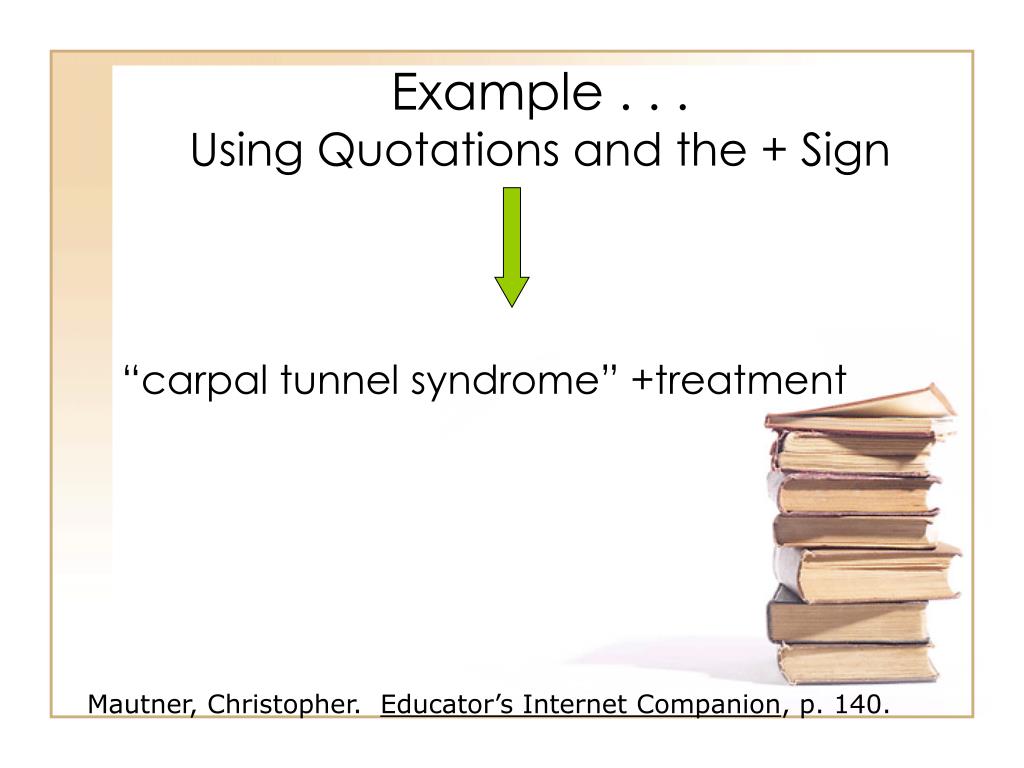 Example . . .
Using Quotations and the + Sign

“carpal tunnel syndrome” +treatment

Mautner, Christopher. Educator’s Internet Companion, p. 140.